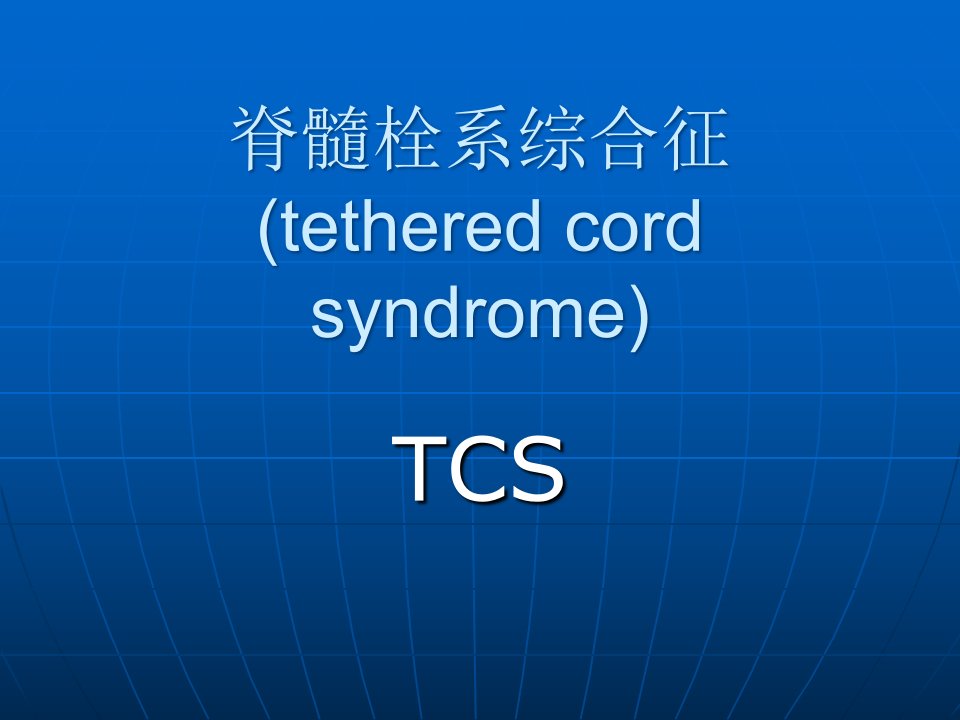 脊髓栓系综合征
(tethered cord syndrome)

TCS